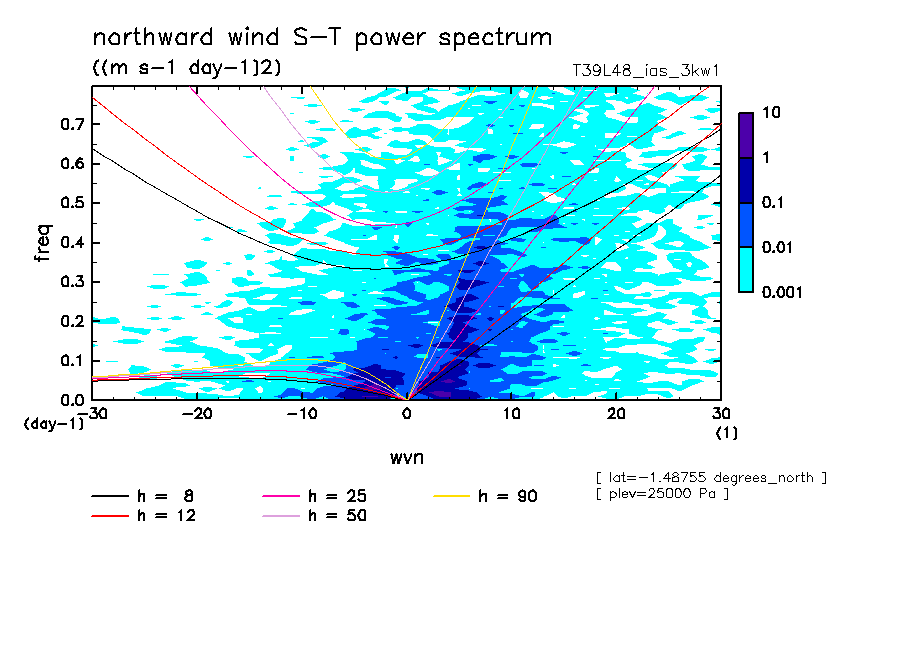 northward wind S-T power spectrum

((m s-1 day-1)2)

T39L48_ias_3kw1

10
1
0.1
0.01
0.001

freq

0.7
0.6
0.5
0.4
0.3
0.2
0.1
0.0

(day-1)

-30
-20
-10
0
10
20
30
(1)

wvn

[ lat=-1.48755 degrees_north ]
[ plev=25000 Pa ]

h = 8
h = 12
h = 25
h = 50
h = 90